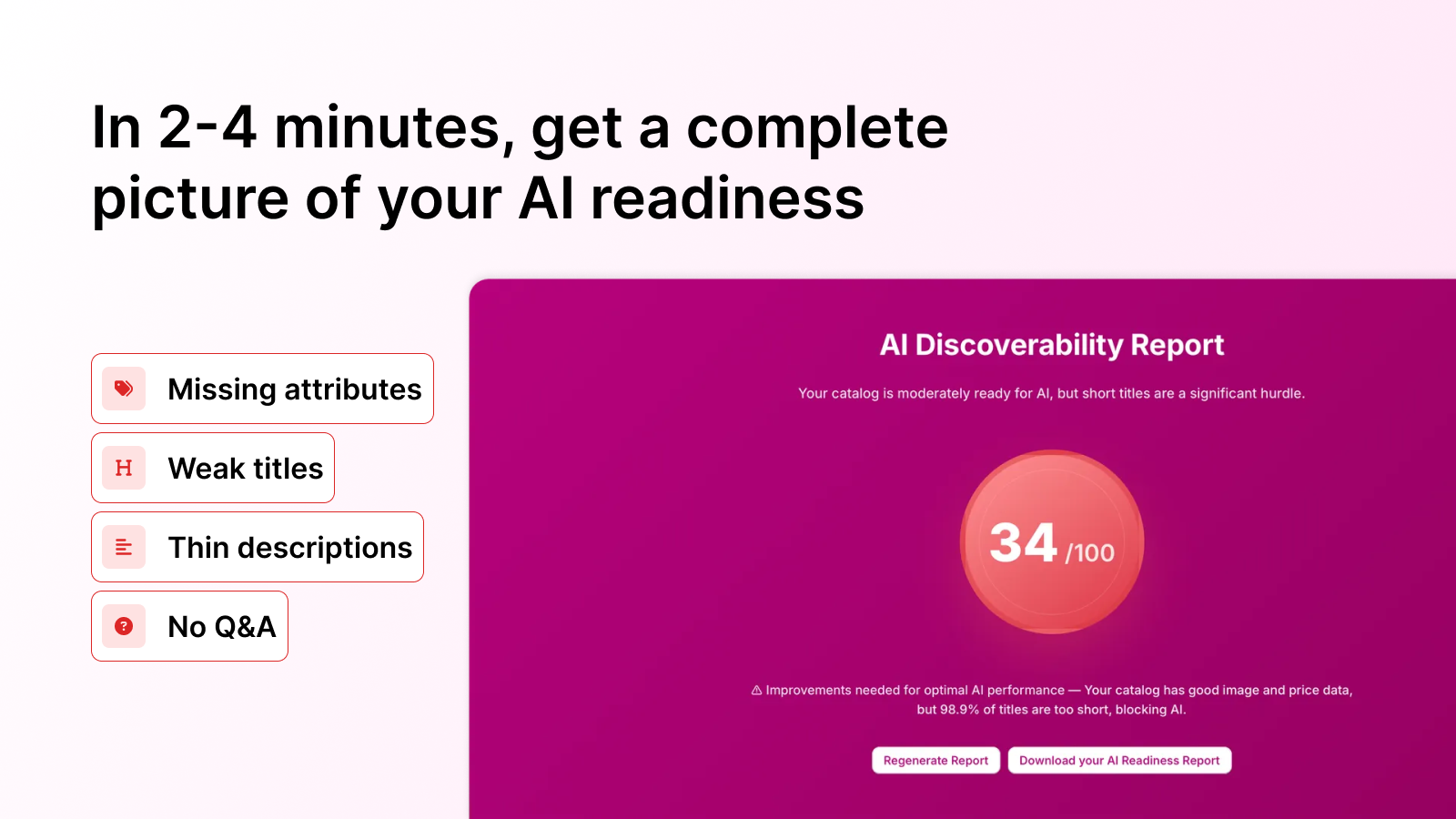 In 2-4 minutes, get a complete picture of your AI readiness

Missing attributes

H Weak titles

Thin descriptions

No Q&A

AI Discoverability Report

Your catalog is moderately ready for AI, but short titles are a significant hurdle.

34 /100

⚠ Improvements needed for optimal AI performance — Your catalog has good image and price data, but 98.9% of titles are too short, blocking AI.

Regenerate Report

Download your AI Readiness Report